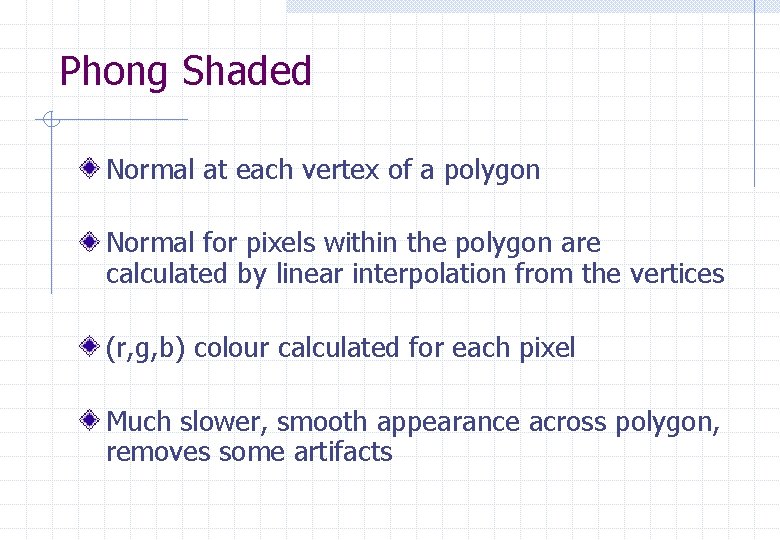 Phong Shaded

Normal at each vertex of a polygon

Normal for pixels within the polygon are calculated by linear interpolation from the vertices

(r,g,b) colour calculated for each pixel

Much slower, smooth appearance across polygon, removes some artifacts